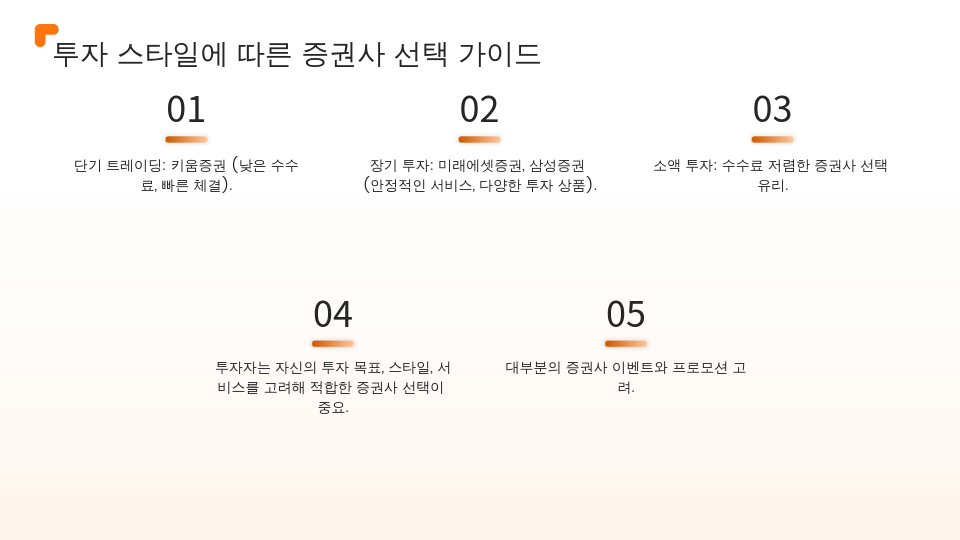 투자 스타일에 따른 증권사 선택 가이드

01

단기 트레이딩: 키움증권 (낮은 수수료, 빠른 체결).

02

장기 투자: 미래에셋증권, 삼성증권 (안정적인 서비스, 다양한 투자 상품).

03

소액 투자: 수수료 저렴한 증권사 선택 유리.

04

투자자는 자신의 투자 목표, 스타일, 서비스를 고려해 적합한 증권사 선택이 중요.

05

대부분의 증권사 이벤트와 프로모션 고려.